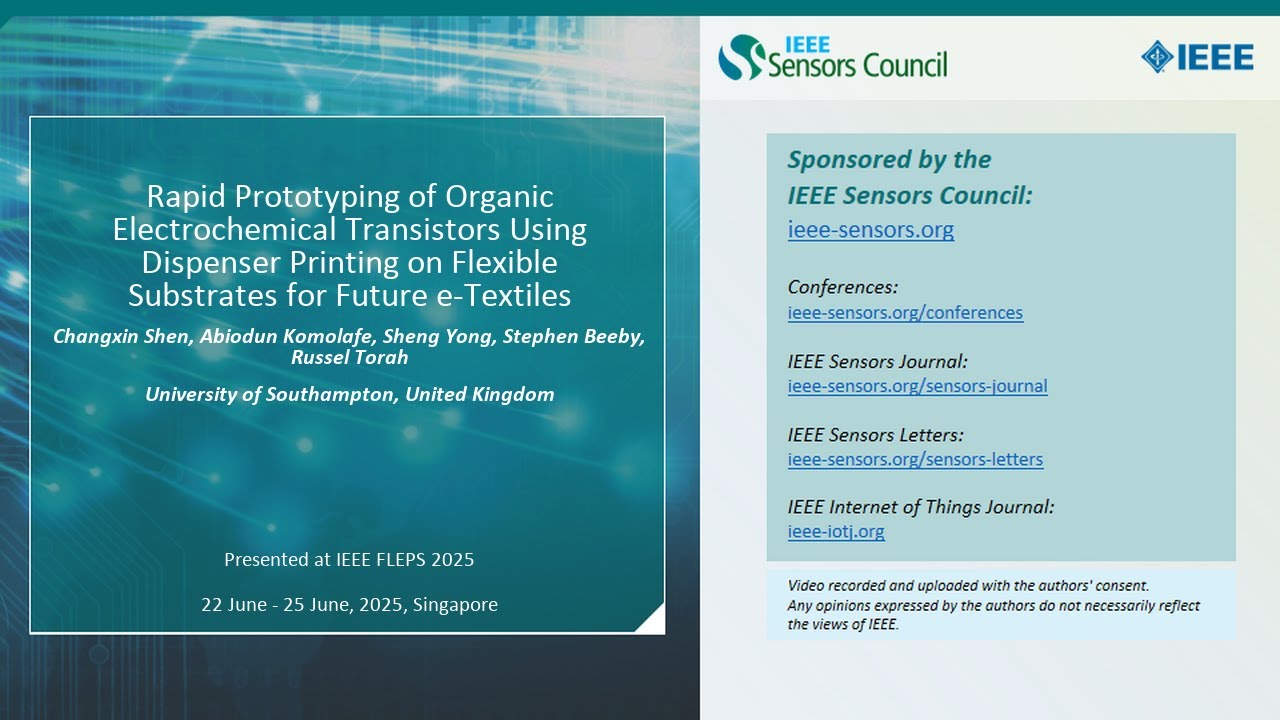 Rapid Prototyping of Organic Electrochemical Transistors Using Dispenser Printing on Flexible Substrates for Future e-Textiles

Changxin Shen, Abiodun Komolafe, Sheng Yong, Stephen Beeby, Russel Torah

University of Southampton, United Kingdom

Presented at IEEE FLEPS 2025

22 June - 25 June, 2025, Singapore

IEEE Sensors Council

IEEE

Sponsored by the IEEE Sensors Council:
ieee-sensors.org

Conferences:
ieee-sensors.org/conferences

IEEE Sensors Journal:
ieee-sensors.org/sensors-journal

IEEE Sensors Letters:
ieee-sensors.org/sensors-letters

IEEE Internet of Things Journal:
ieee-iotj.org

Video recorded and uploaded with the authors' consent.
Any opinions expressed by the authors do not necessarily reflect the views of IEEE.